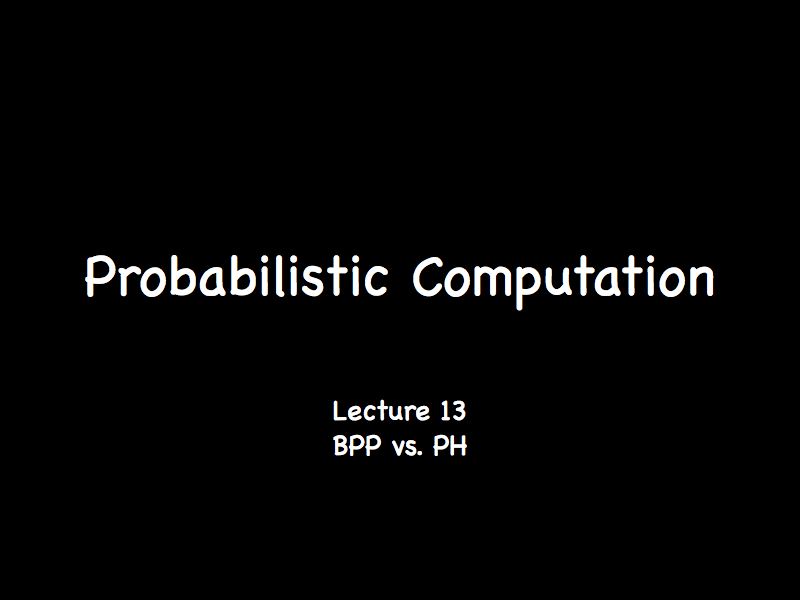 Probabilistic Computation

Lecture 13
BPP vs. PH